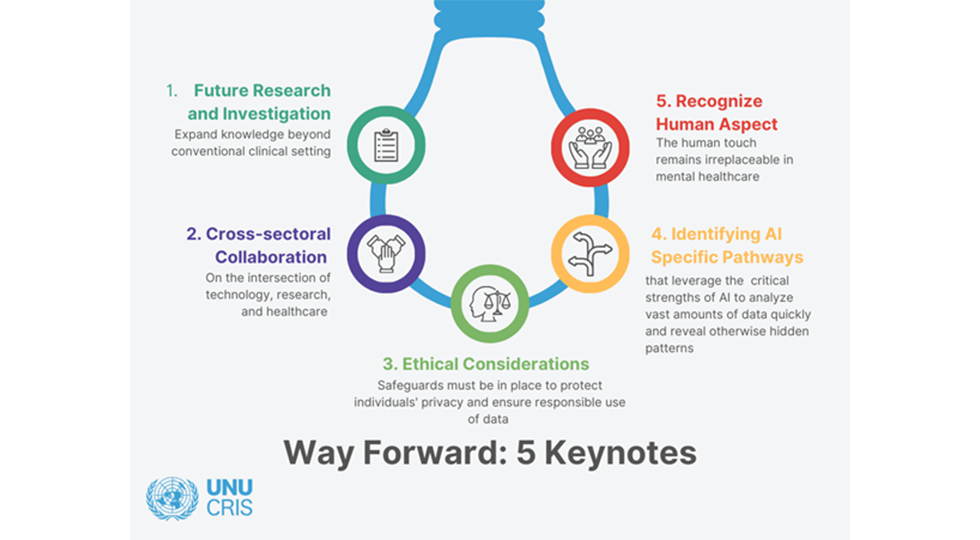 1. Future Research and Investigation
Expand knowledge beyond conventional clinical setting

2. Cross-sectoral Collaboration
On the intersection of technology, research, and healthcare

3. Ethical Considerations
Safeguards must be in place to protect individuals' privacy and ensure responsible use of data

4. Identifying AI Specific Pathways
that leverage the critical strengths of AI to analyze vast amounts of data quickly and reveal otherwise hidden patterns

5. Recognize Human Aspect
The human touch remains irreplaceable in mental healthcare

Way Forward: 5 Keynotes

UNU CRIS